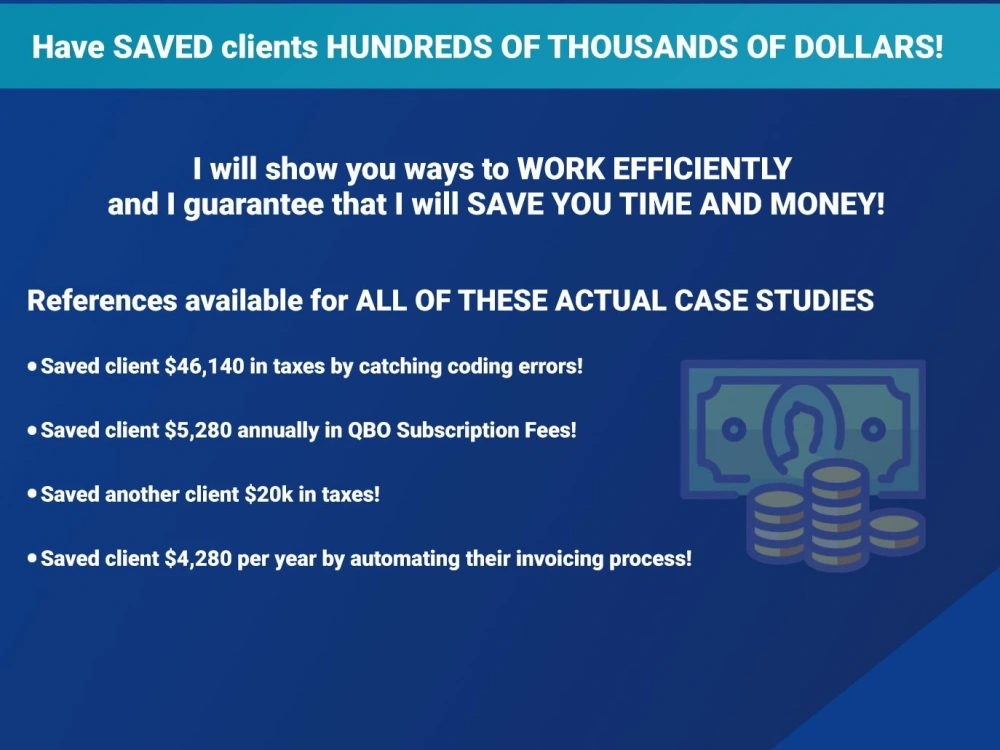 Have SAVED clients HUNDREDS OF THOUSANDS OF DOLLARS!

I will show you ways to WORK EFFICIENTLY and I guarantee that I will SAVE YOU TIME AND MONEY!

References available for ALL OF THESE ACTUAL CASE STUDIES

• Saved client \$46,140 in taxes by catching coding errors!

• Saved client \$5,280 annually in QBO Subscription Fees!

• Saved another client \$20k in taxes!

• Saved client \$4,280 per year by automating their invoicing process!